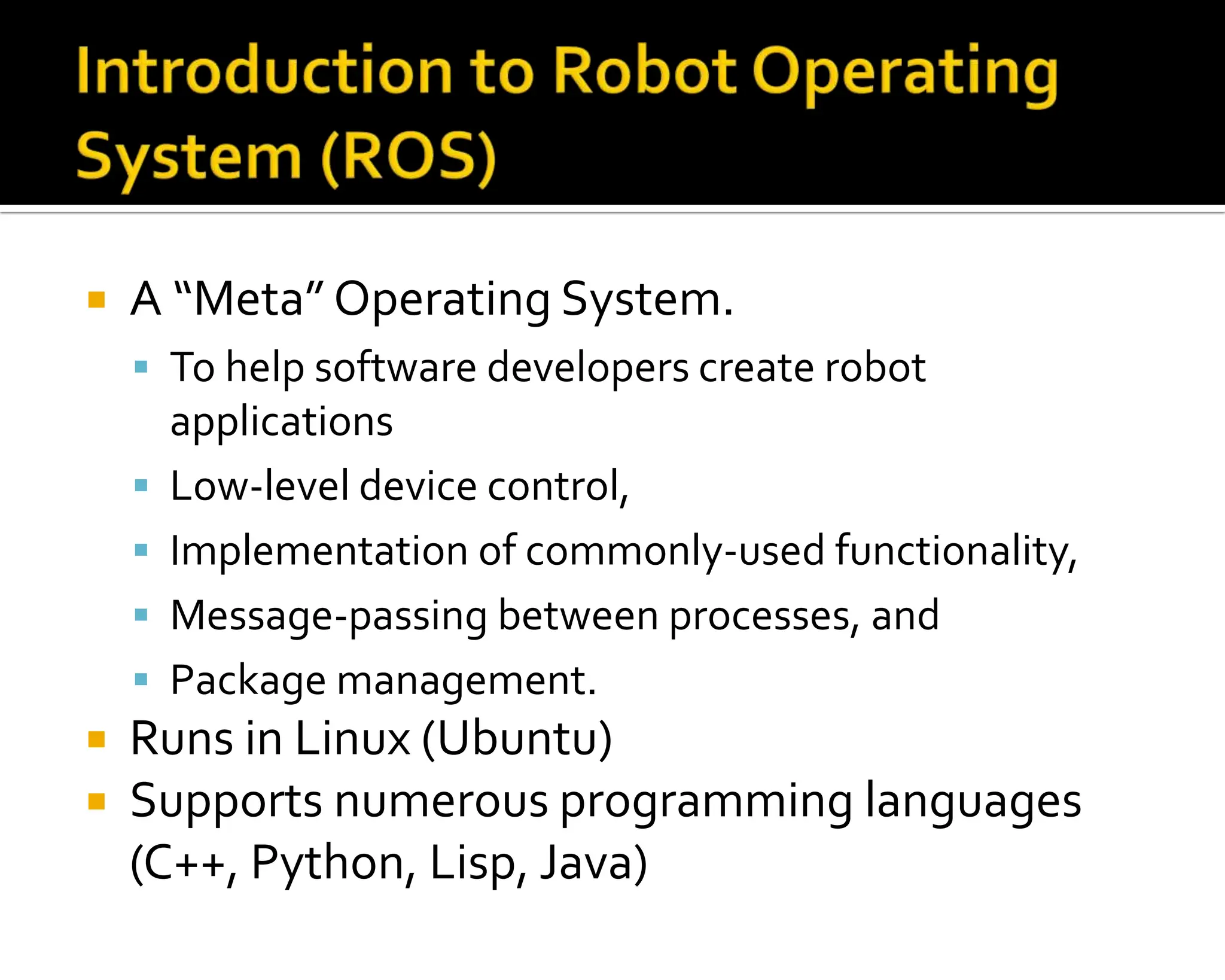 Introduction to Robot Operating System (ROS)

- A “Meta” Operating System.
  - To help software developers create robot applications
  - Low-level device control,
  - Implementation of commonly-used functionality,
  - Message-passing between processes, and
  - Package management.
- Runs in Linux (Ubuntu)
- Supports numerous programming languages (C++, Python, Lisp, Java)